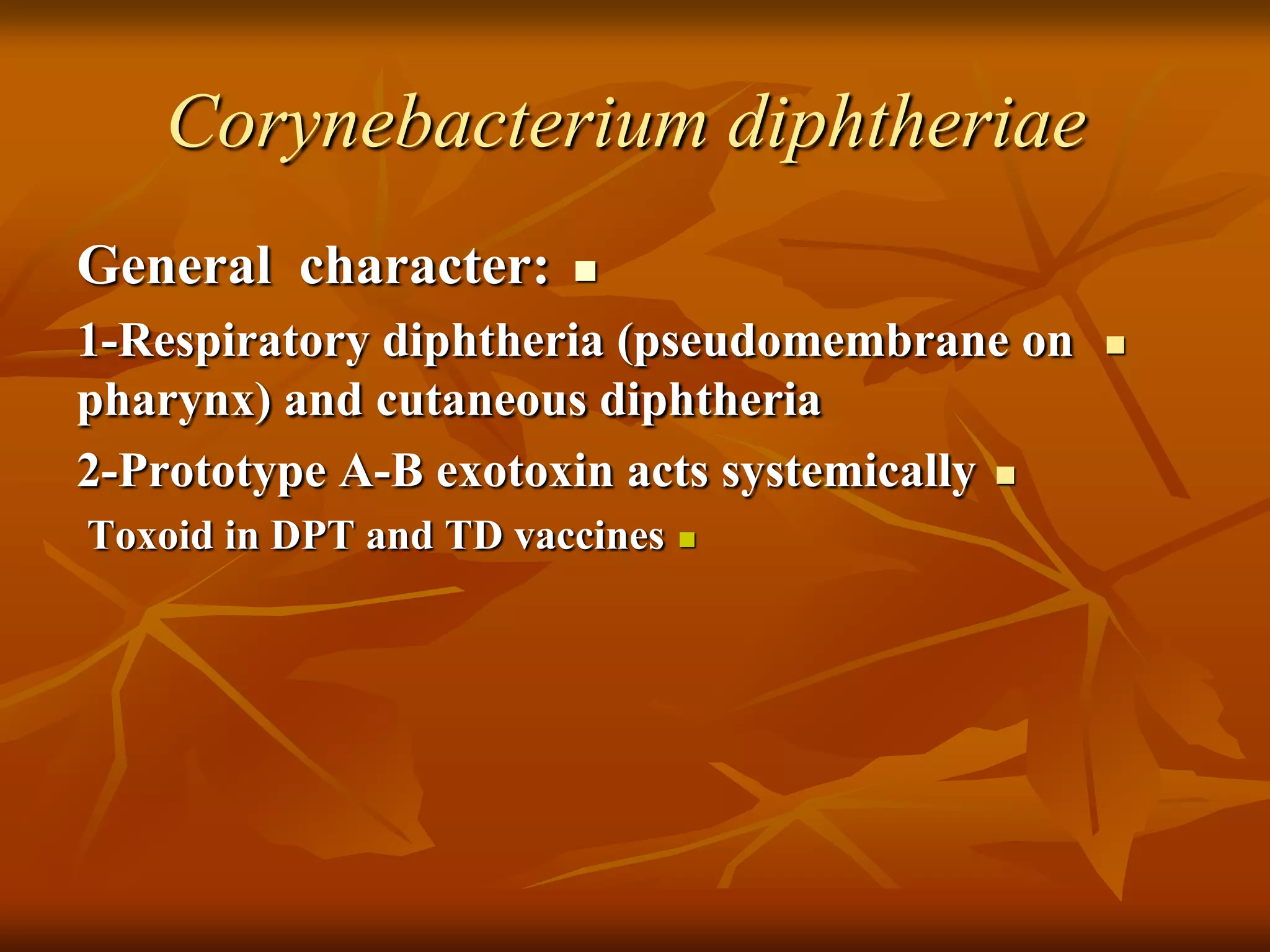 Corynebacterium diphtheriae

General character:

1-Respiratory diphtheria (pseudomembrane on pharynx) and cutaneous diphtheria

2-Prototype A-B exotoxin acts systemically

Toxoid in DPT and TD vaccines